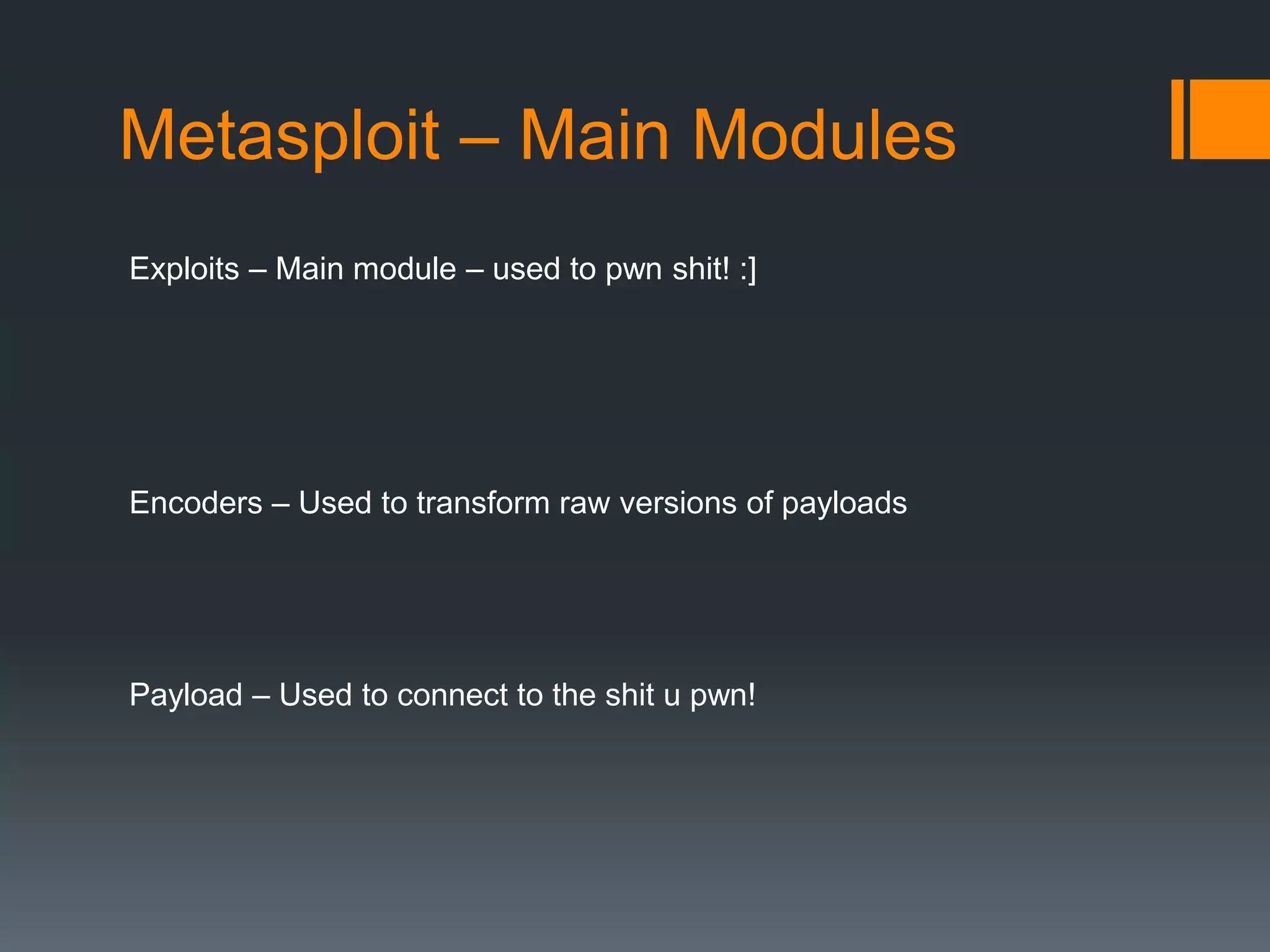 Metasploit – Main Modules

Exploits – Main module – used to pwn shit! :]

Encoders – Used to transform raw versions of payloads

Payload – Used to connect to the shit u pwn!